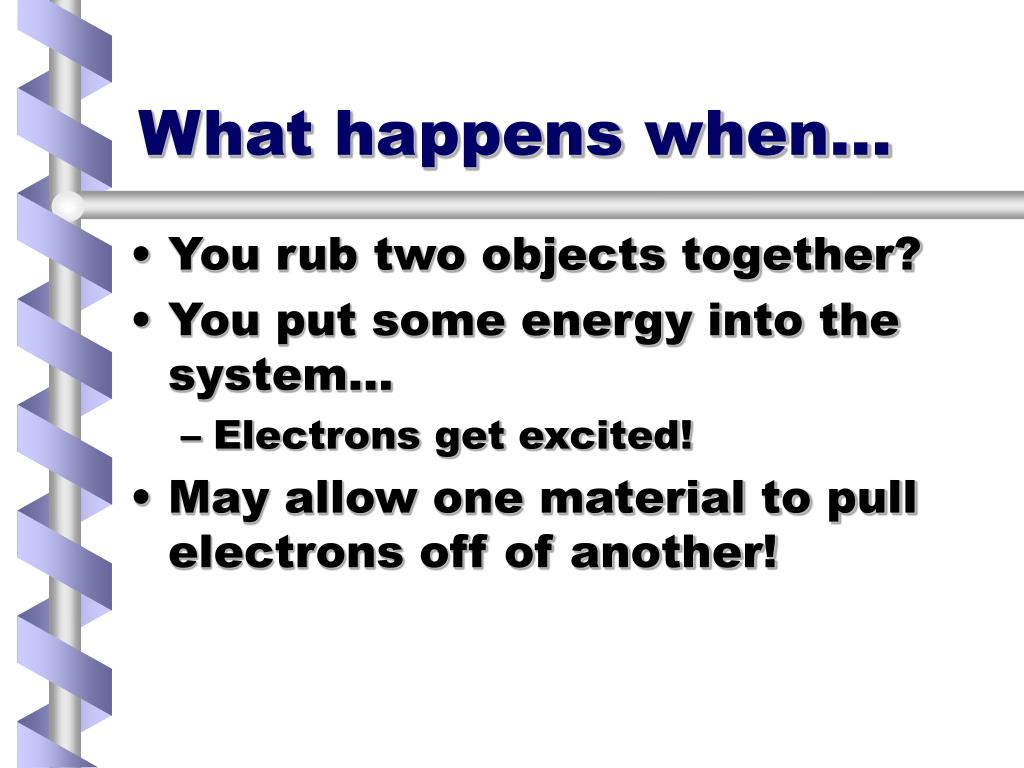 What happens when…

• You rub two objects together?
• You put some energy into the system…
– Electrons get excited!
• May allow one material to pull electrons off of another!